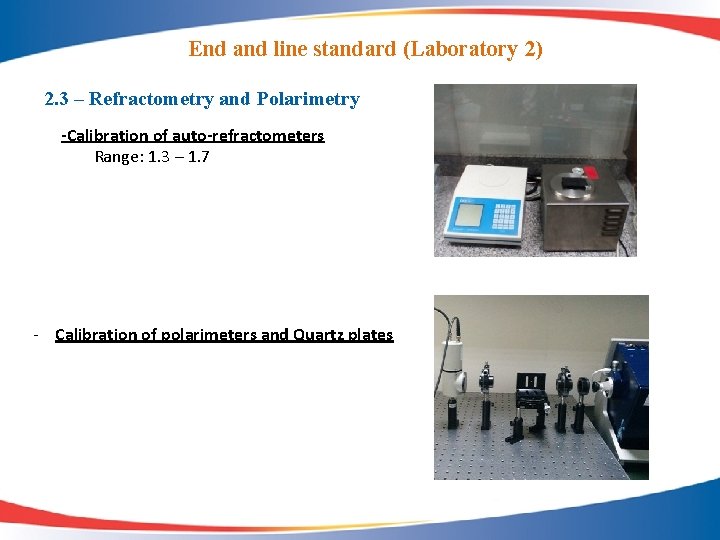 End and line standard (Laboratory 2)

2.3 – Refractometry and Polarimetry

-Calibration of auto-refractometers
Range: 1.3 – 1.7

- Calibration of polarimeters and Quartz plates